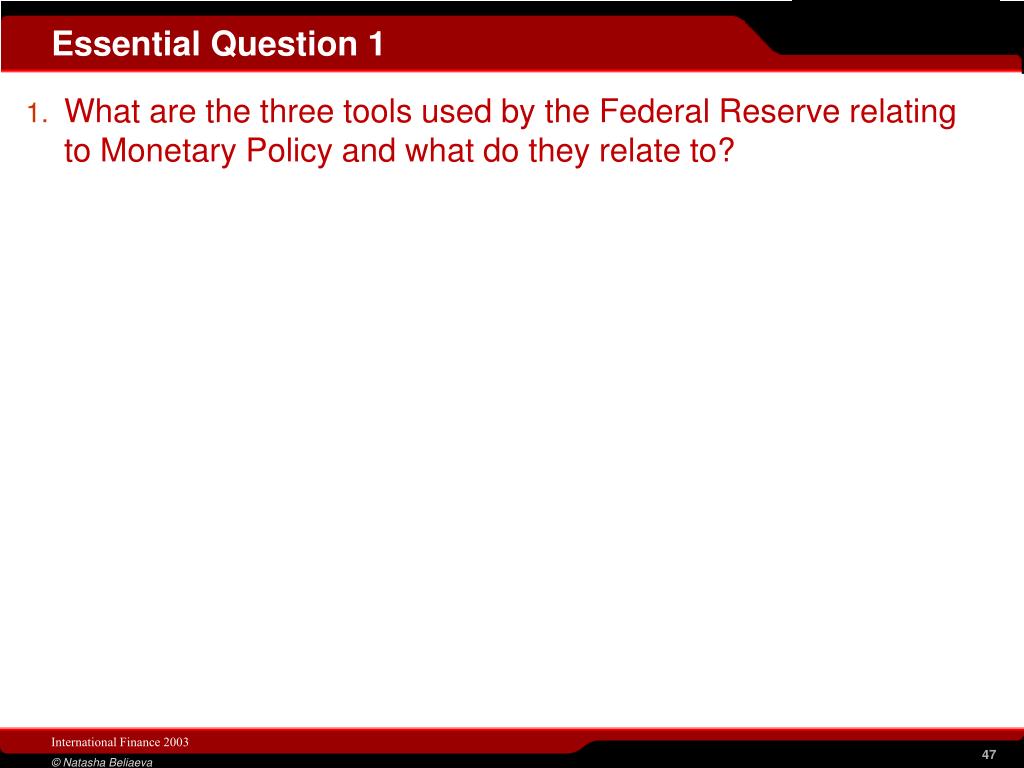 Essential Question 1

1. What are the three tools used by the Federal Reserve relating to Monetary Policy and what do they relate to?

International Finance 2003

© Natasha Beliaeva

47